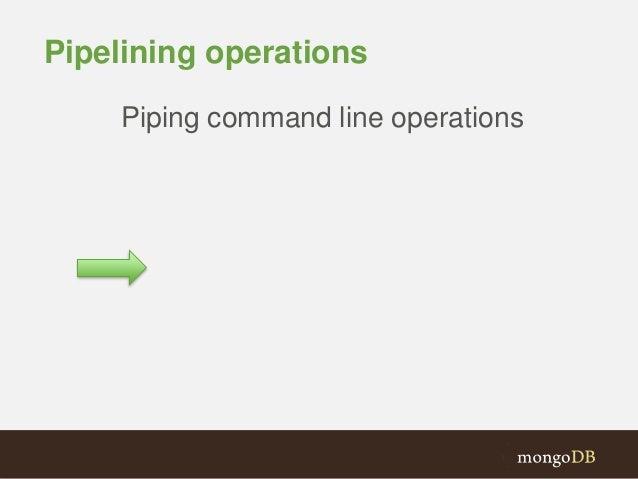 Pipelining operations

Piping command line operations

mongoDB